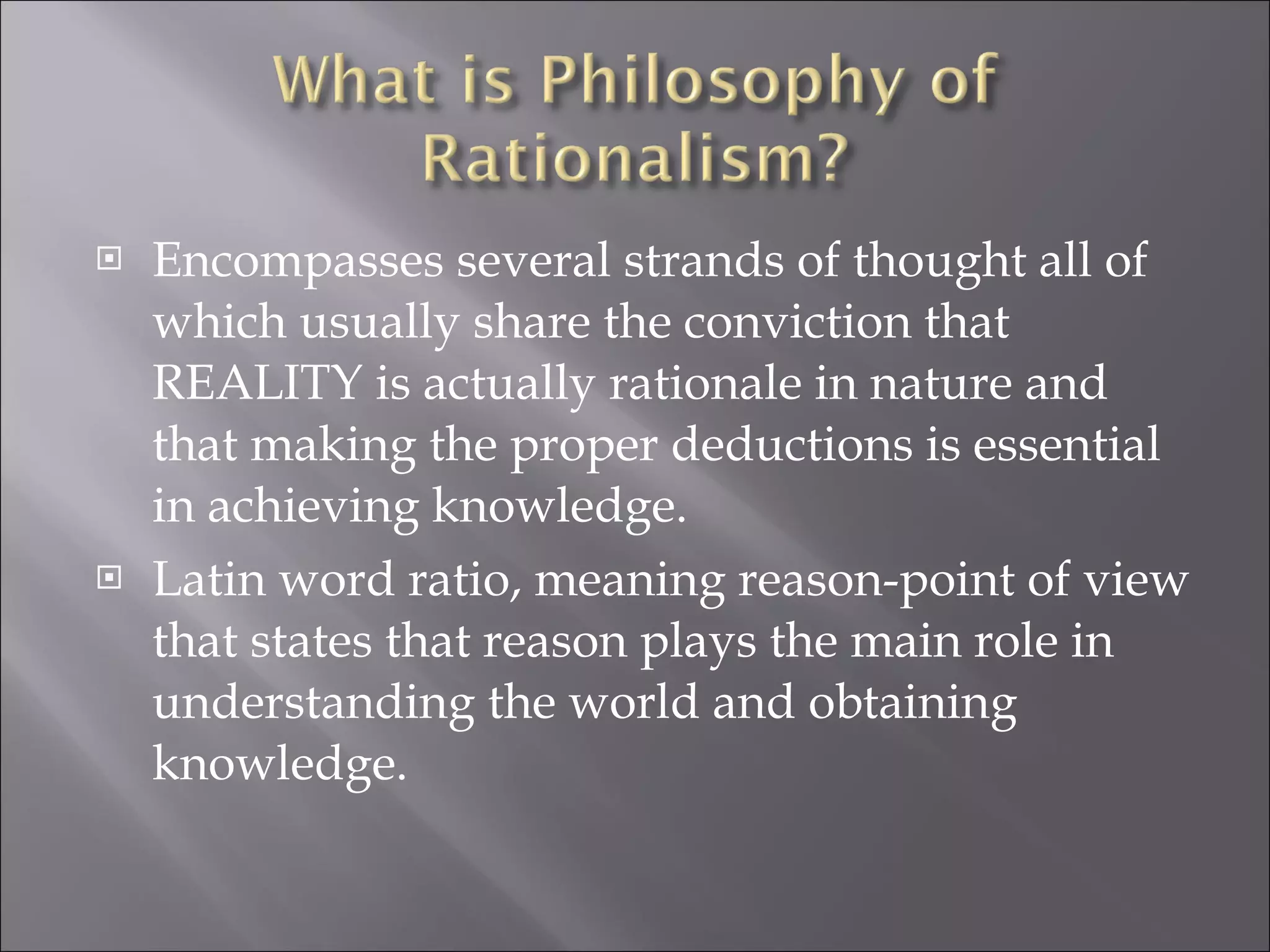 What is Philosophy of Rationalism?

Encompasses several strands of thought all of which usually share the conviction that REALITY is actually rationale in nature and that making the proper deductions is essential in achieving knowledge.

Latin word ratio, meaning reason-point of view that states that reason plays the main role in understanding the world and obtaining knowledge.